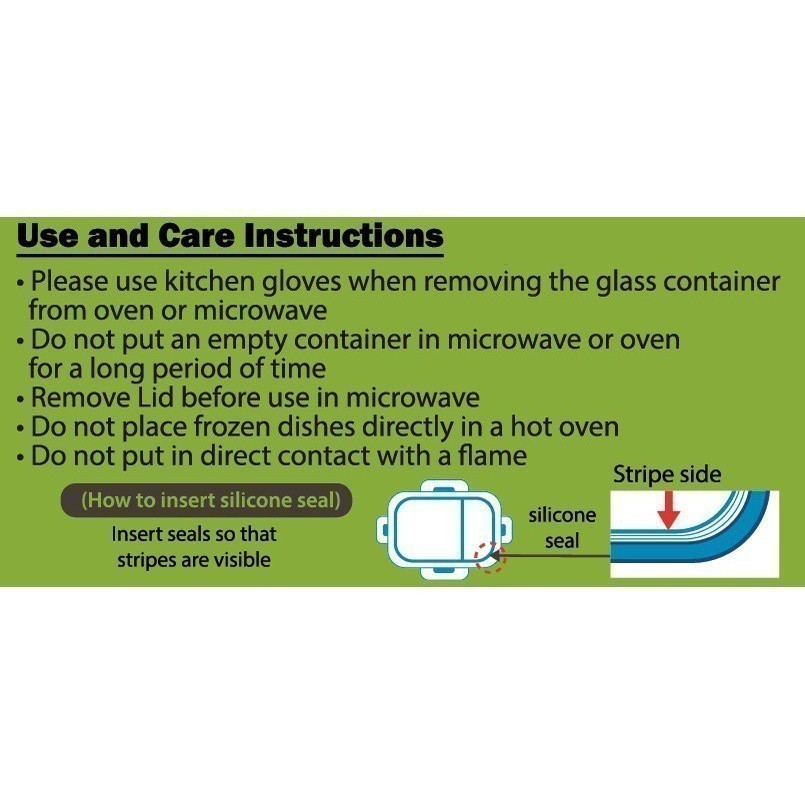 Use and Care Instructions

• Please use kitchen gloves when removing the glass container from oven or microwave
• Do not put an empty container in microwave or oven for a long period of time
• Remove Lid before use in microwave
• Do not place frozen dishes directly in a hot oven
• Do not put in direct contact with a flame

(How to insert silicone seal)
Insert seals so that stripes are visible

silicone seal

Stripe side